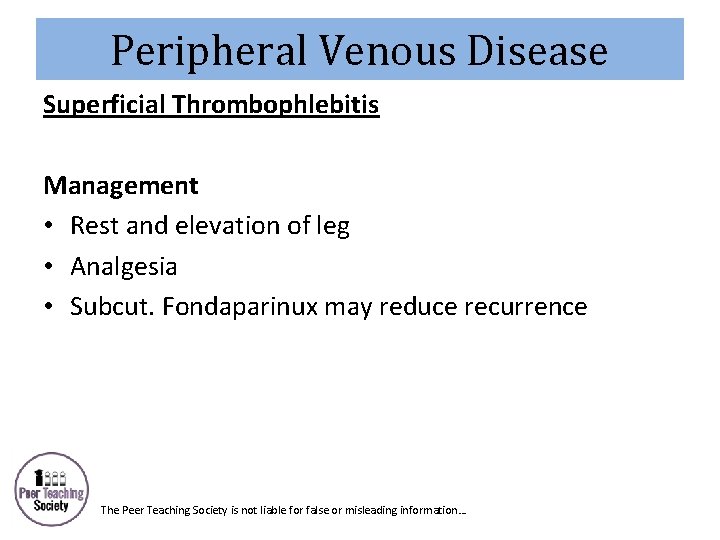 Peripheral Venous Disease

Superficial Thrombophlebitis

Management
• Rest and elevation of leg
• Analgesia
• Subcut. Fondaparinux may reduce recurrence

Peer Teaching Society

The Peer Teaching Society is not liable for false or misleading information…